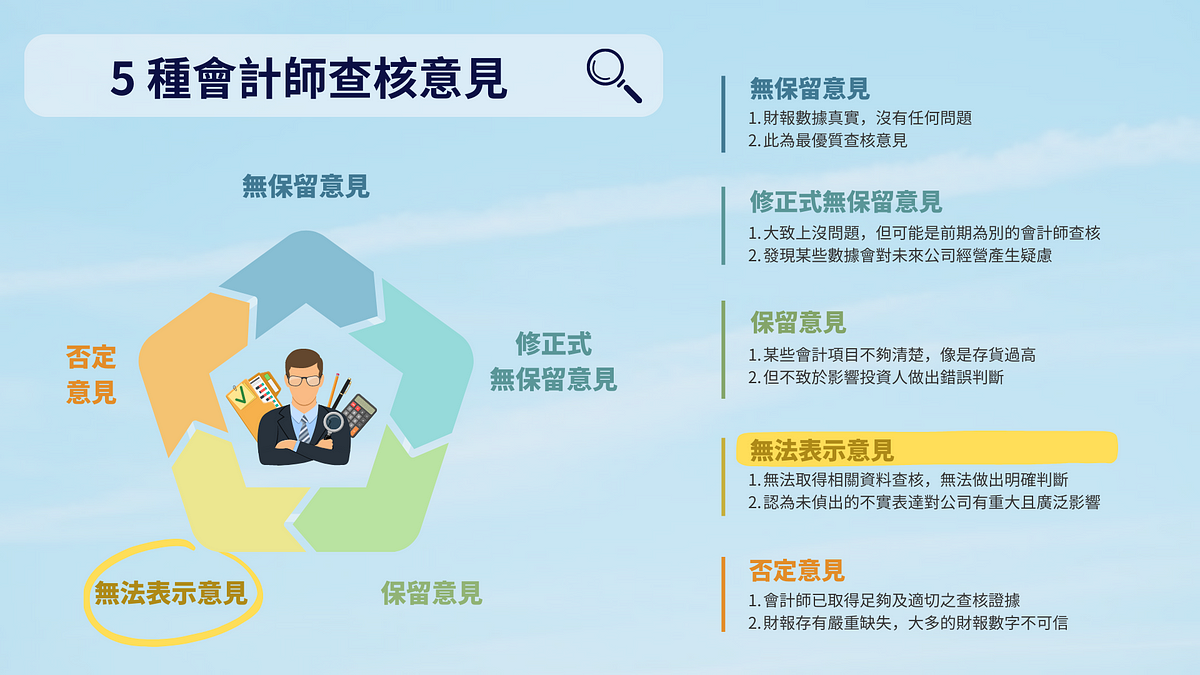 5 種會計師查核意見

無保留意見

修正式
無保留意見

保留意見

無法表示意見

否定
意見

無保留意見
1. 財報數據真實，沒有任何問題
2. 此為最優質查核意見

修正式無保留意見
1. 大致上沒問題，但可能是前期為別的會計師查核
2. 發現某些數據會對未來公司經營產生疑慮

保留意見
1. 某些會計項目不夠清楚，像是存貨過高
2. 但不致於影響投資人做出錯誤判斷

無法表示意見
1. 無法取得相關資料查核，無法做出明確判斷
2. 認為未偵出的不實表達對公司有重大且廣泛影響

否定意見
1. 會計師已取得足夠及適切之查核證據
2. 財報存有嚴重缺失，大多的財報數字不可信